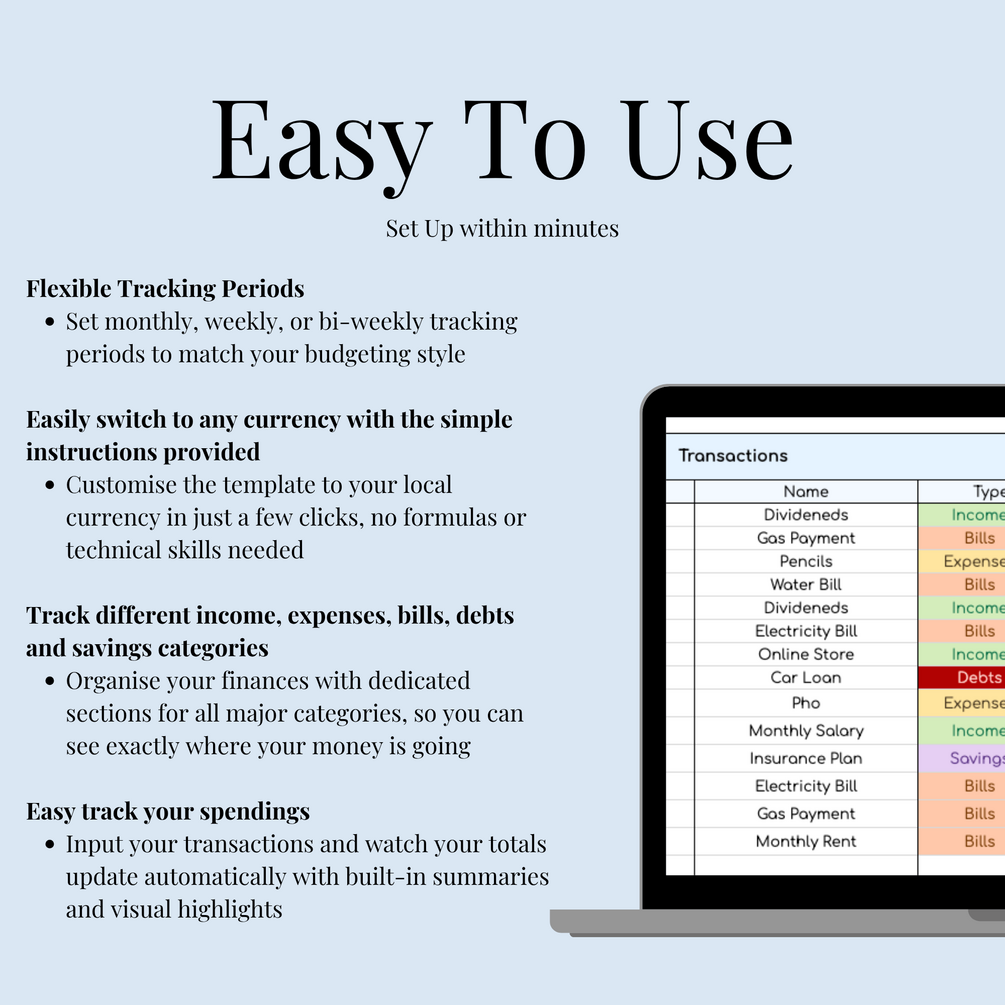 Easy To Use

Set Up within minutes

Flexible Tracking Periods
• Set monthly, weekly, or bi-weekly tracking periods to match your budgeting style

Easily switch to any currency with the simple instructions provided
• Customise the template to your local currency in just a few clicks, no formulas or technical skills needed

Track different income, expenses, bills, debts and savings categories
• Organise your finances with dedicated sections for all major categories, so you can see exactly where your money is going

Easy track your spendings
• Input your transactions and watch your totals update automatically with built-in summaries and visual highlights

Transactions

| Name | Type |
|---|---|
| Divideneds | Income |
| Gas Payment | Bills |
| Pencils | Expense |
| Water Bill | Bills |
| Divideneds | Income |
| Electricity Bill | Bills |
| Online Store | Income |
| Car Loan | Debts |
| Pho | Expense |
| Monthly Salary | Income |
| Insurance Plan | Savings |
| Electricity Bill | Bills |
| Gas Payment | Bills |
| Monthly Rent | Bills |